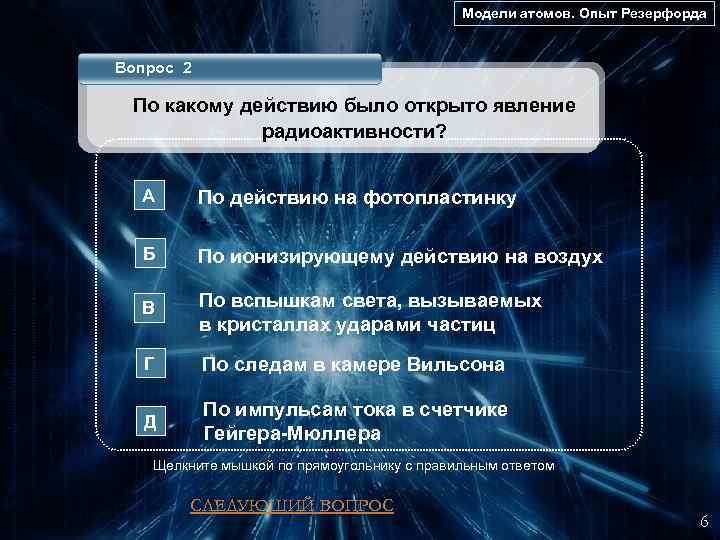 Модели атомов. Опыт Резерфорда

Вопрос 2

По какому действию было открыто явление радиоактивности?

А

По действию на фотопластинку

Б

По ионизирующему действию на воздух

В

По вспышкам света, вызываемых в кристаллах ударами частиц

Г

По следам в камере Вильсона

Д

По импульсам тока в счетчике Гейгера-Мюллера

Щелкните мышкой по прямоугольнику с правильным ответом

СЛЕДУЮЩИЙ ВОПРОС

6